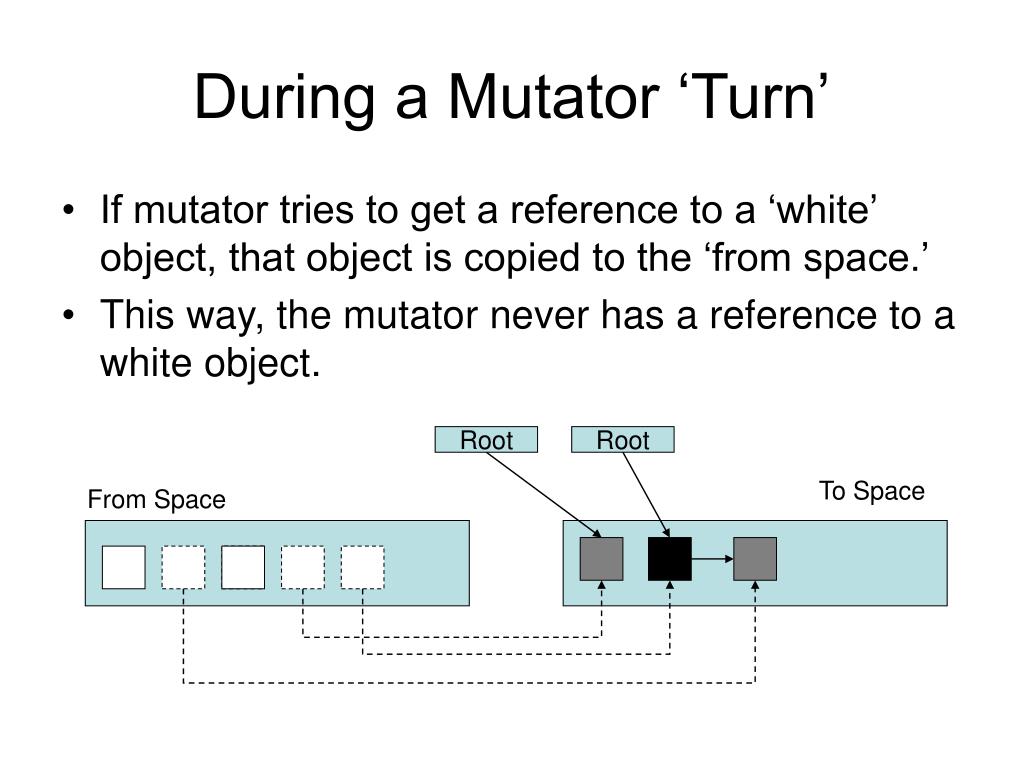 During a Mutator ‘Turn’

• If mutator tries to get a reference to a ‘white’ object, that object is copied to the ‘from space.’

• This way, the mutator never has a reference to a white object.

Root

Root

From Space

To Space